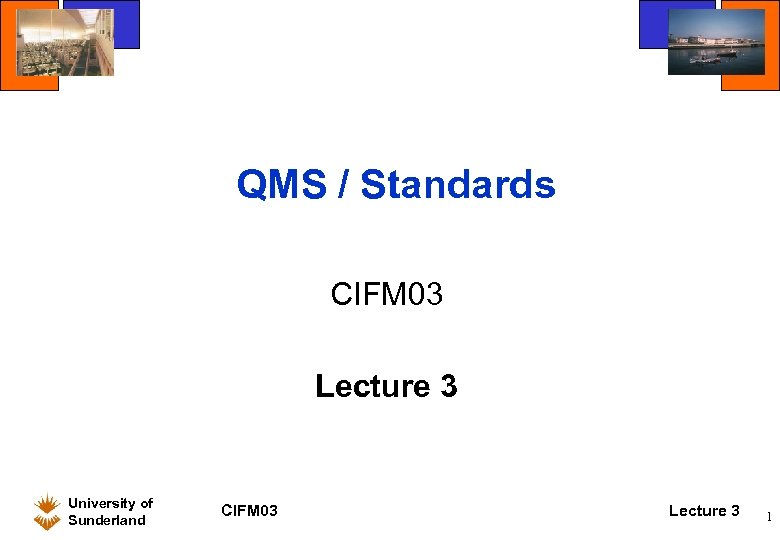 QMS / Standards

CIFM03

Lecture 3

University of Sunderland

CIFM03

Lecture 3

1